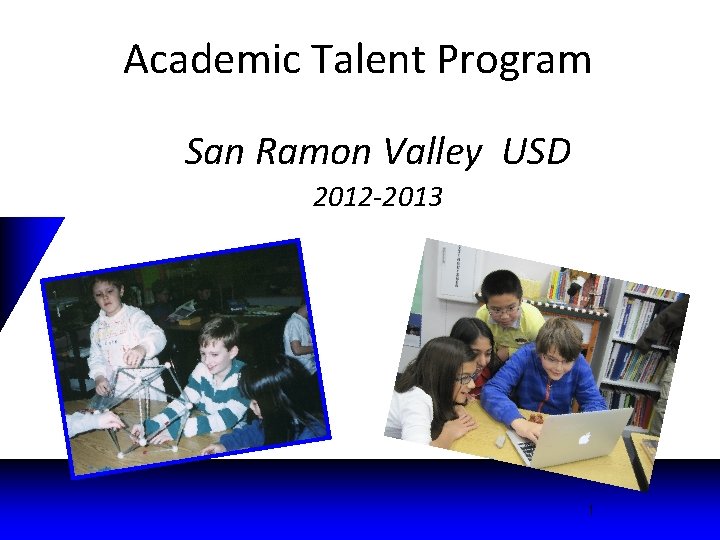 Academic Talent Program

San Ramon Valley USD

2012-2013

1